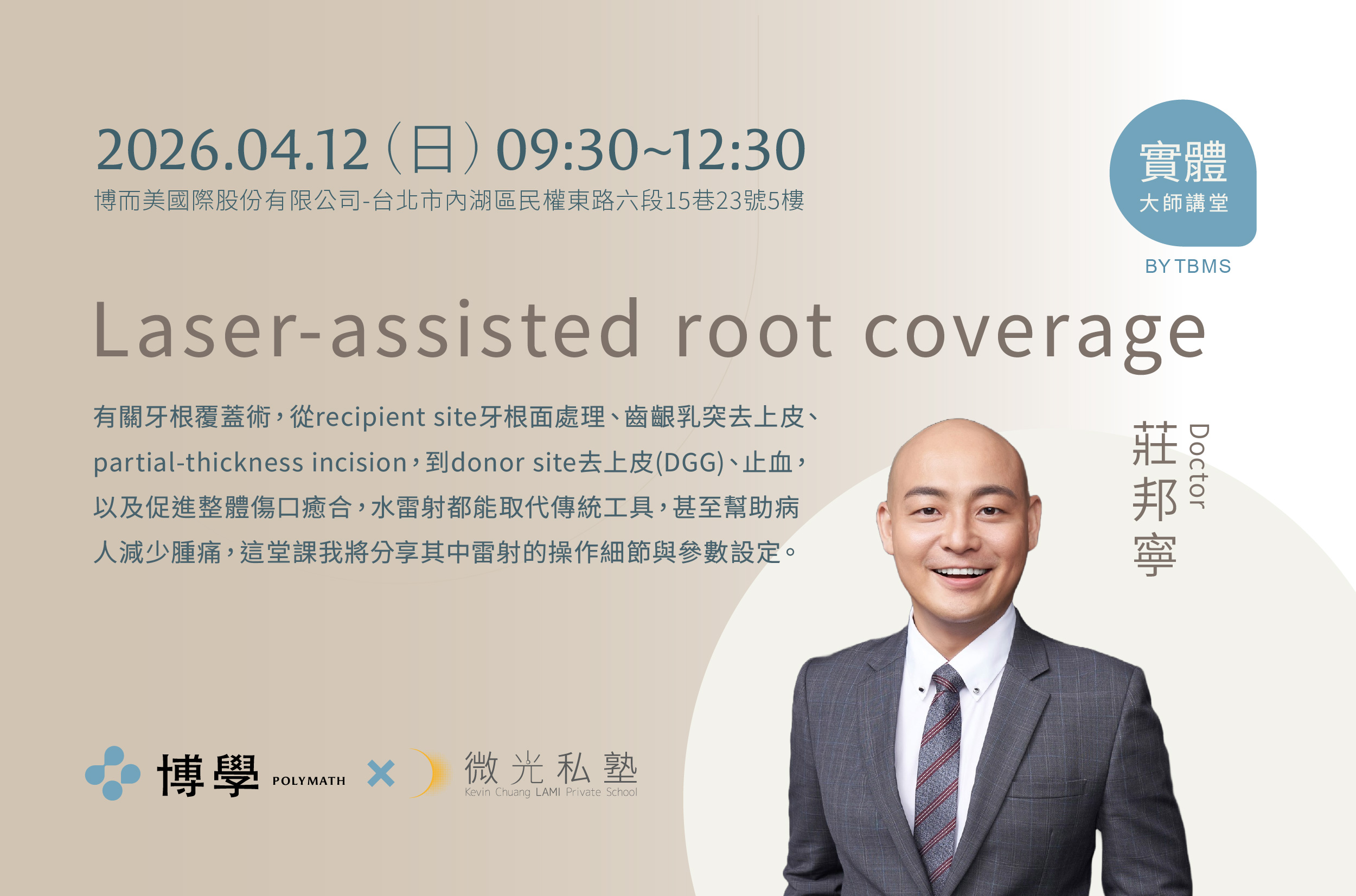 2026.04.12（日）09:30~12:30
博而美國際股份有限公司-台北市內湖區民權東路六段15巷23號5樓

實體
大師講堂
BY TBMS

Laser-assisted root coverage

有關牙根覆蓋術，從recipient site牙根面處理、齒齦乳突去上皮、partial-thickness incision，到donor site去上皮(DGG)、止血，以及促進整體傷口癒合，水雷射都能取代傳統工具，甚至幫助病人減少腫痛，這堂課我將分享其中雷射的操作細節與參數設定。

莊邦寧
Doctor

博學 POLYMATH × 微光私塾 Kevin Chuang LAMI Private School